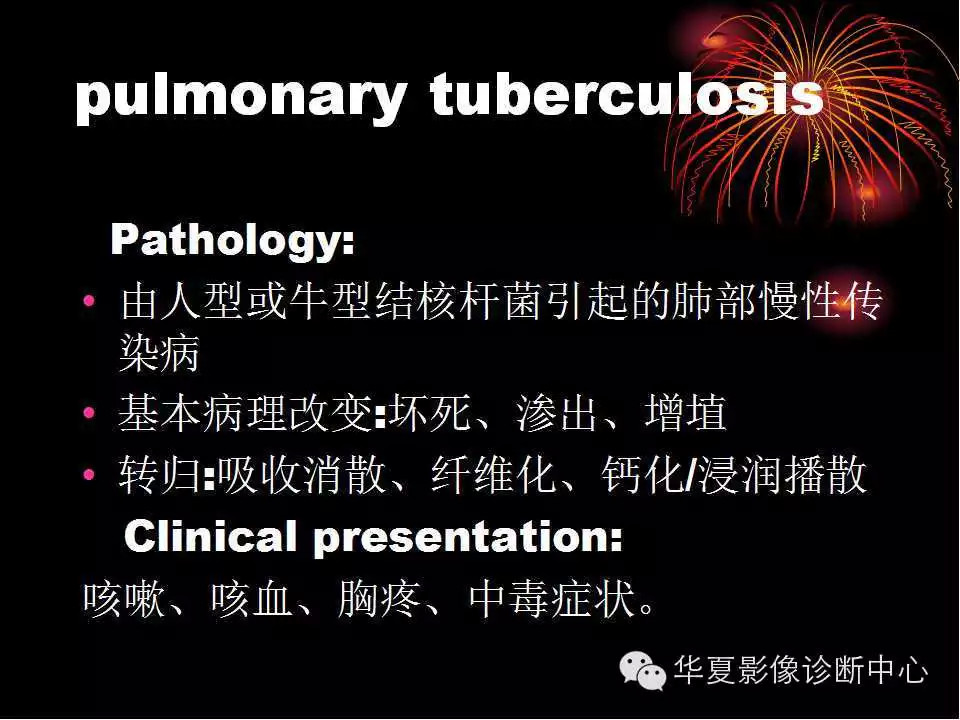 pulmonary tuberculosis

Pathology:

• 由人型或牛型结核杆菌引起的肺部慢性传染病
• 基本病理改变:坏死、渗出、增埴
• 转归:吸收消散、纤维化、钙化/浸润播散

Clinical presentation:

咳嗽、咳血、胸疼、中毒症状。

华夏影像诊断中心